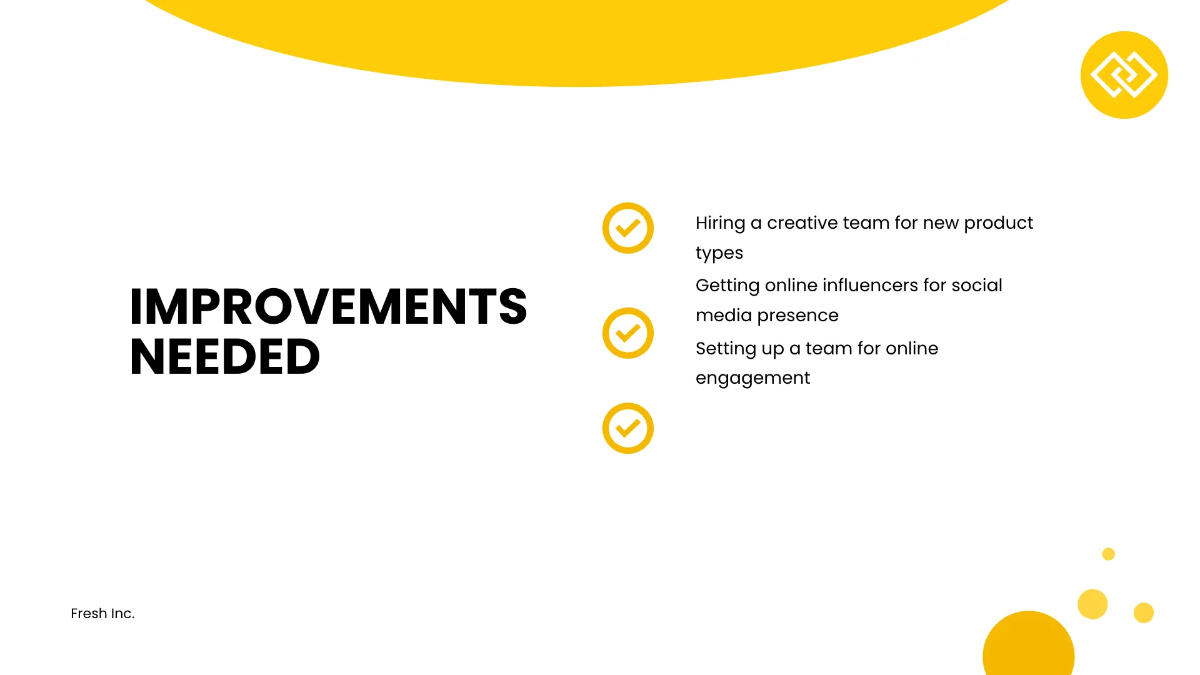 IMPROVEMENTS NEEDED

Hiring a creative team for new product types

Getting online influencers for social media presence

Setting up a team for online engagement

Fresh Inc.